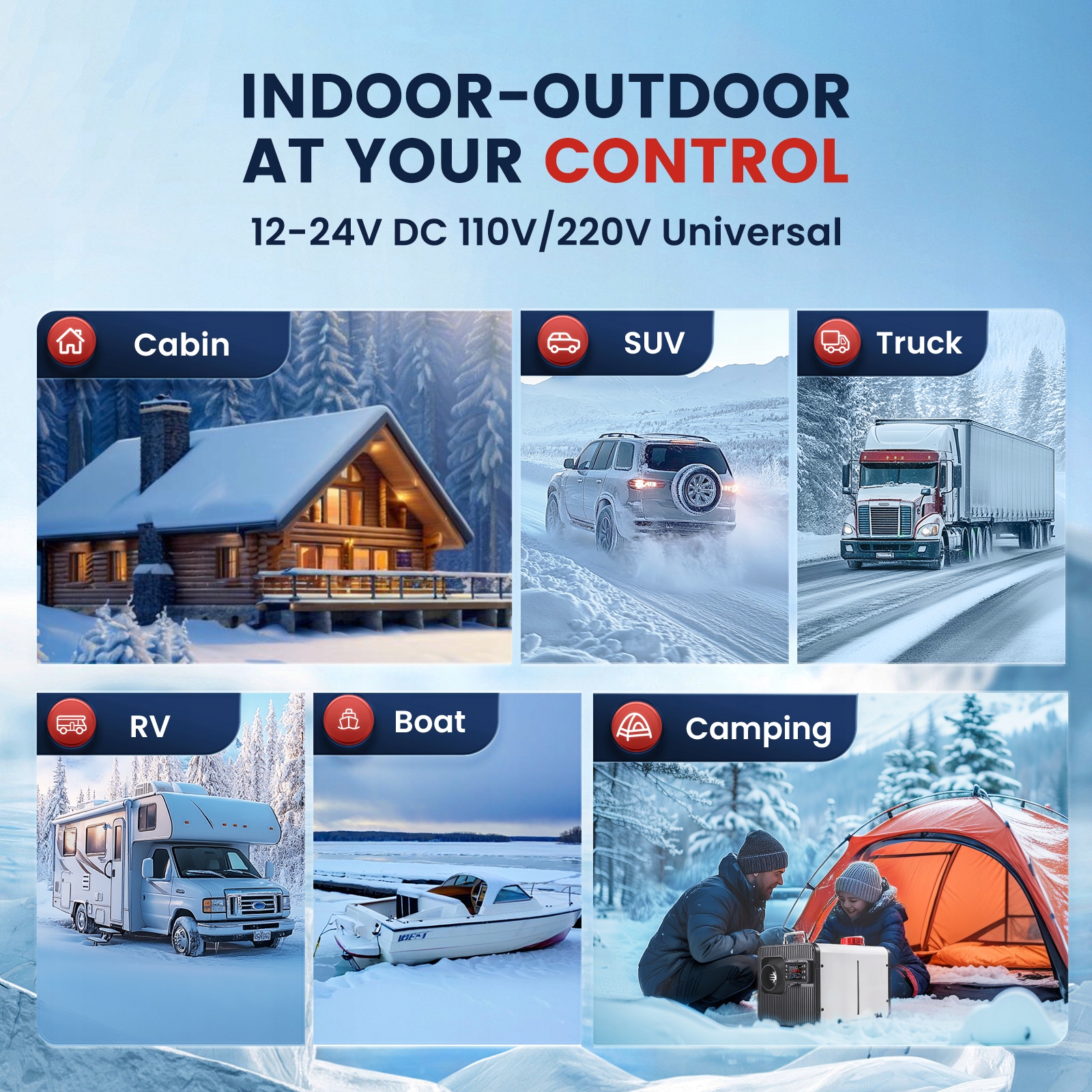 INDOOR-OUTDOOR AT YOUR CONTROL

12-24V DC 110V/220V Universal

Cabin

SUV

Truck

RV

Boat

Camping